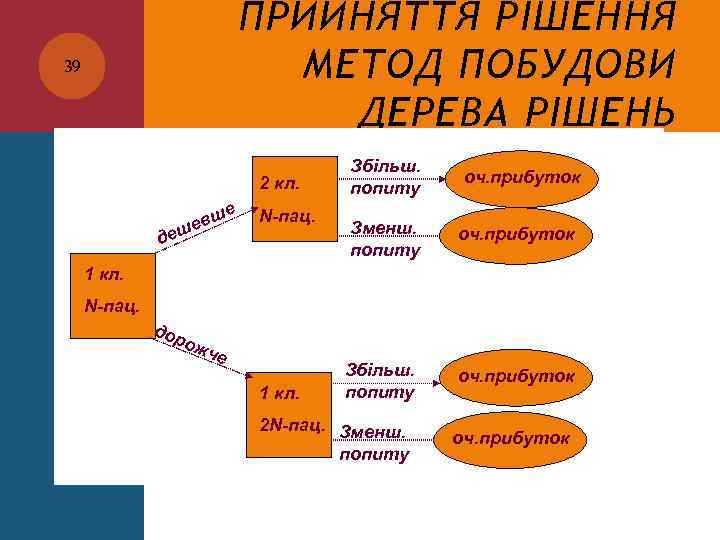 39

ПРИЙНЯТТЯ РІШЕННЯ МЕТОД ПОБУДОВИ ДЕРЕВА РІШЕНЬ

1 кл.
N-пац.

дешевше

2 кл.
N-пац.

Збільш.
попиту

оч.прибуток

Зменш.
попиту

оч.прибуток

дорожче

1 кл.
2N-пац.

Збільш.
попиту

оч.прибуток

Зменш.
попиту

оч.прибуток